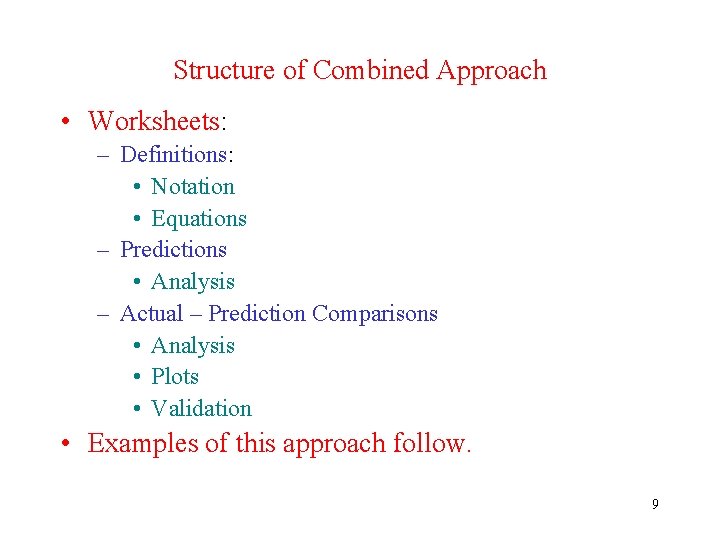 Structure of Combined Approach

• Worksheets:
– Definitions:
• Notation
• Equations
– Predictions
• Analysis
– Actual – Prediction Comparisons
• Analysis
• Plots
• Validation
• Examples of this approach follow.

9